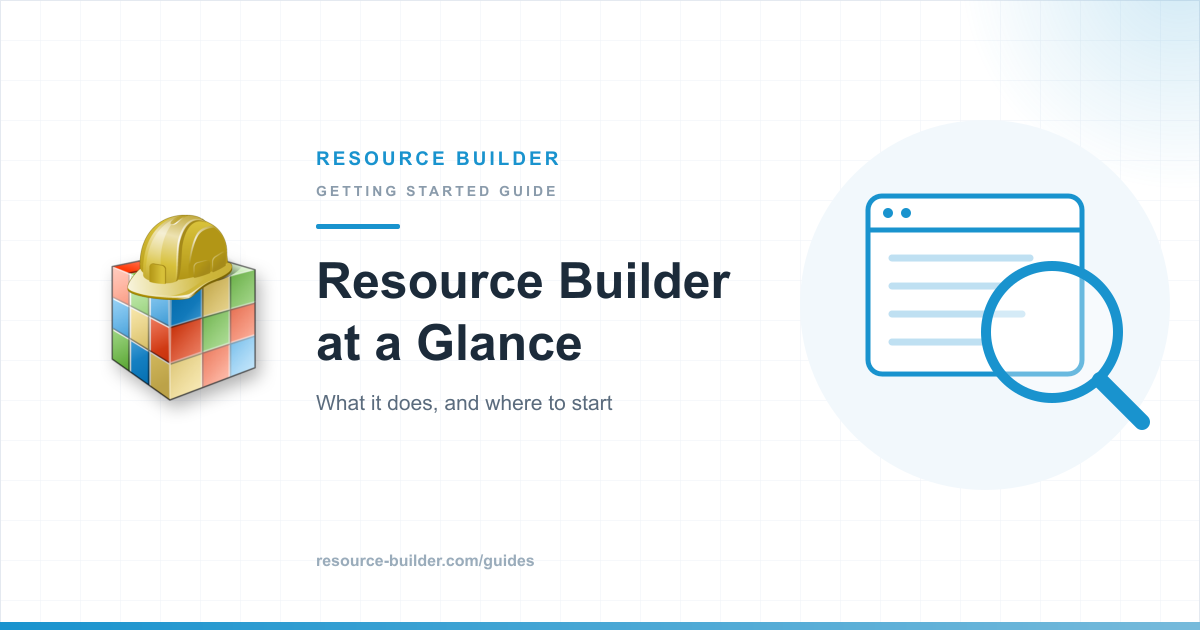 RESOURCE BUILDER

GETTING STARTED GUIDE

Resource Builder at a Glance

What it does, and where to start

resource-builder.com/guides